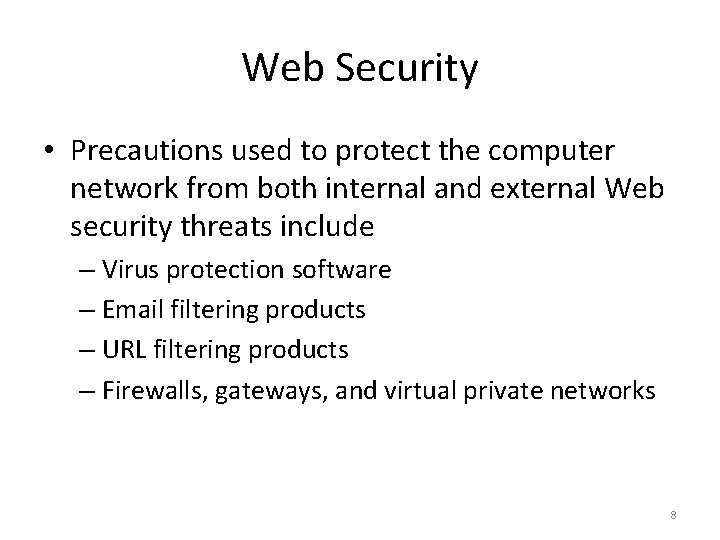 Web Security

• Precautions used to protect the computer network from both internal and external Web security threats include

– Virus protection software

– Email filtering products

– URL filtering products

– Firewalls, gateways, and virtual private networks

8